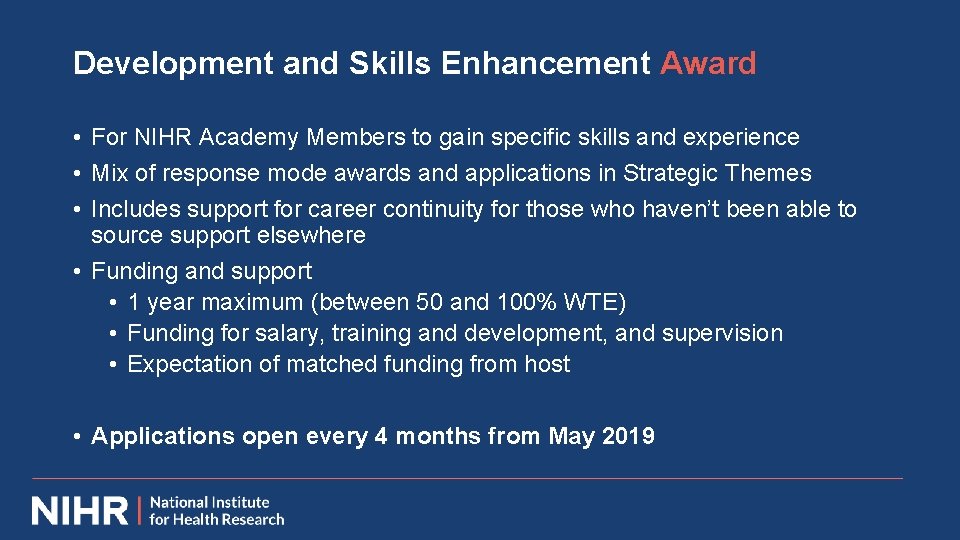 Development and Skills Enhancement Award

• For NIHR Academy Members to gain specific skills and experience
• Mix of response mode awards and applications in Strategic Themes
• Includes support for career continuity for those who haven't been able to source support elsewhere
• Funding and support
• 1 year maximum (between 50 and 100% WTE)
• Funding for salary, training and development, and supervision
• Expectation of matched funding from host

• Applications open every 4 months from May 2019

NIHR | National Institute for Health Research